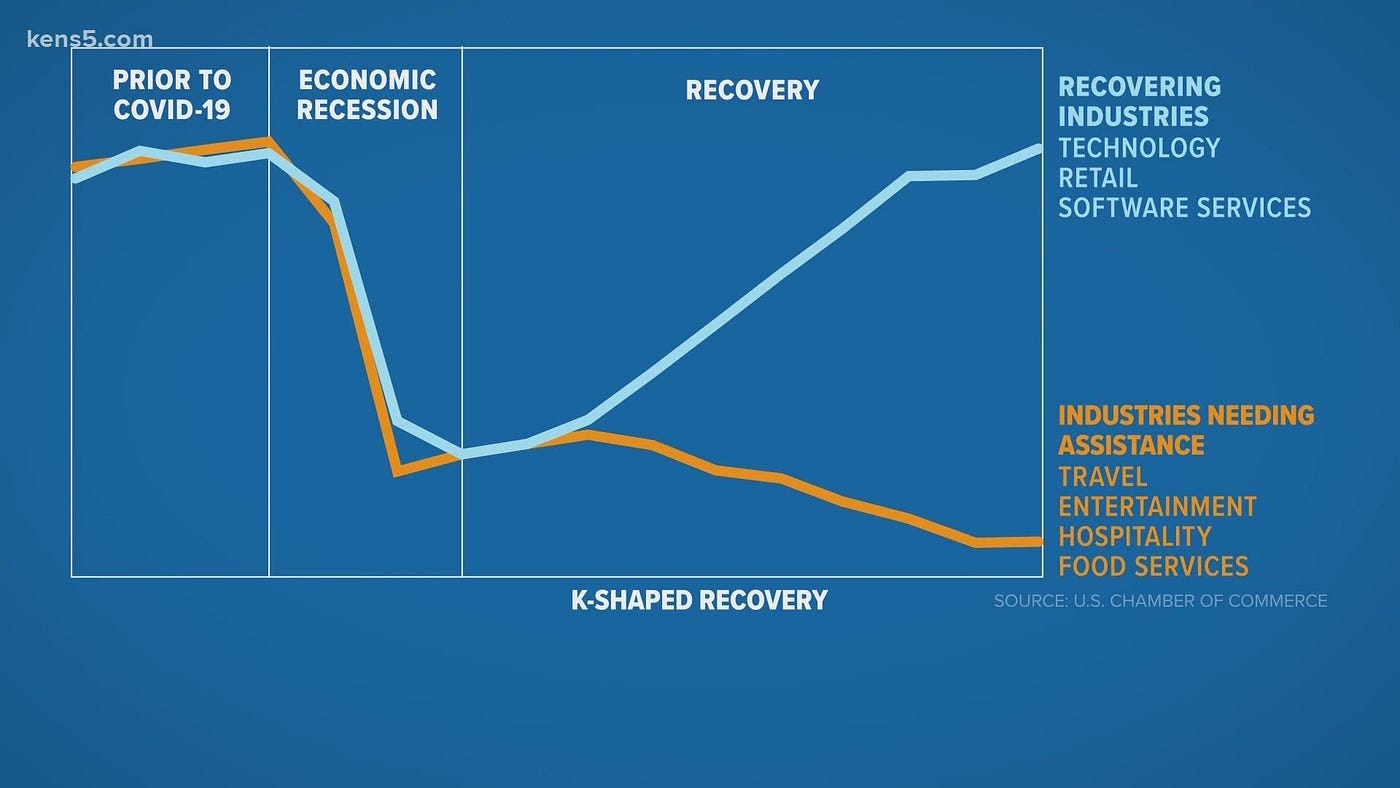 kens5.com

PRIOR TO COVID-19

ECONOMIC RECESSION

RECOVERY

RECOVERING INDUSTRIES
TECHNOLOGY
RETAIL
SOFTWARE SERVICES

INDUSTRIES NEEDING ASSISTANCE
TRAVEL
ENTERTAINMENT
HOSPITALITY
FOOD SERVICES

K-SHAPED RECOVERY

SOURCE: U.S. CHAMBER OF COMMERCE